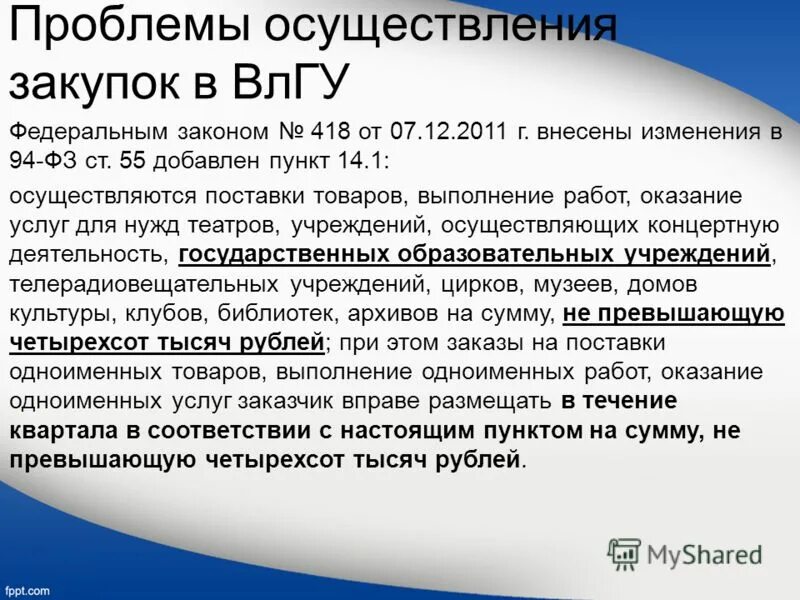 Проблемы осуществления закупок в ВлГУ

Федеральным законом № 418 от 07.12.2011 г. внесены изменения в 94-ФЗ ст. 55 добавлен пункт 14.1:

осуществляются поставки товаров, выполнение работ, оказание услуг для нужд театров, учреждений, осуществляющих концертную деятельность, государственных образовательных учреждений, телерадиовещательных учреждений, цирков, музеев, домов культуры, клубов, библиотек, архивов на сумму, не превышающую четырехсот тысяч рублей; при этом заказы на поставки одноименных товаров, выполнение одноименных работ, оказание одноименных услуг заказчик вправе размещать в течение квартала в соответствии с настоящим пунктом на сумму, не превышающую четырехсот тысяч рублей.

MyShared

fppt.com